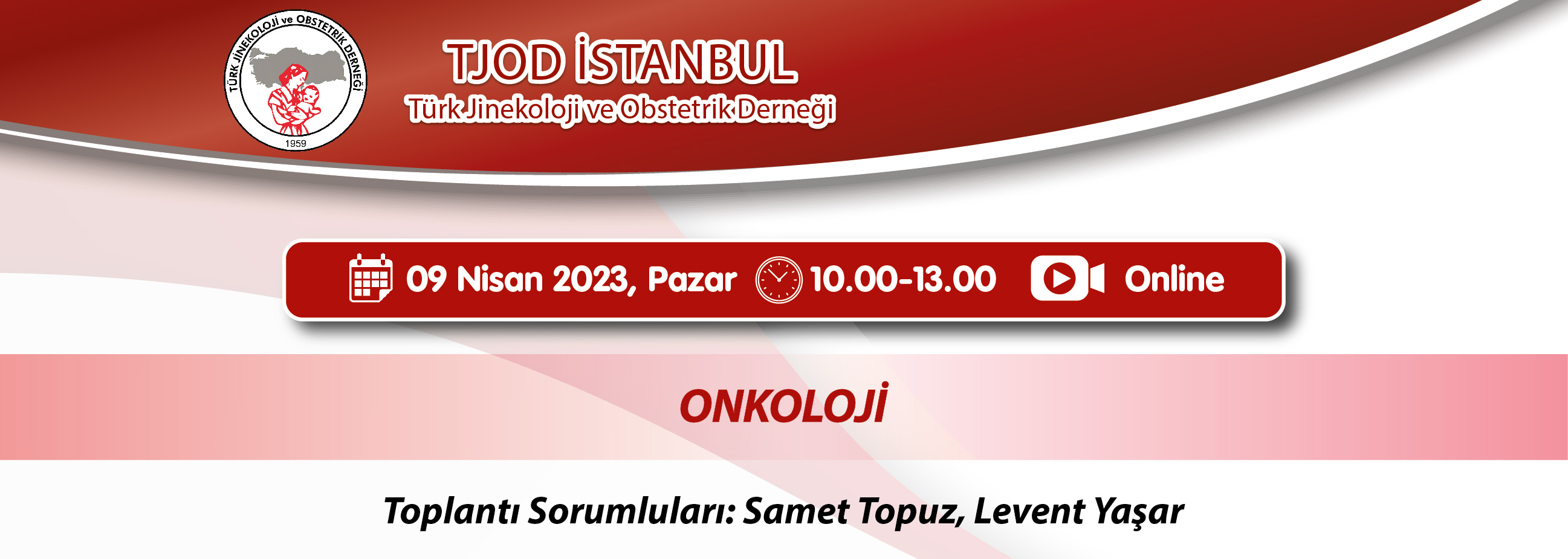 TÜRK JİNEKOLOJİ ve OBSTETRİK DERNEĞİ
1959

TJOD İSTANBUL
Türk Jinekoloji ve Obstetrik Derneği

09 Nisan 2023, Pazar 10.00-13.00 Online

ONKOLOJİ

Toplantı Sorumluları: Samet Topuz, Levent Yaşar